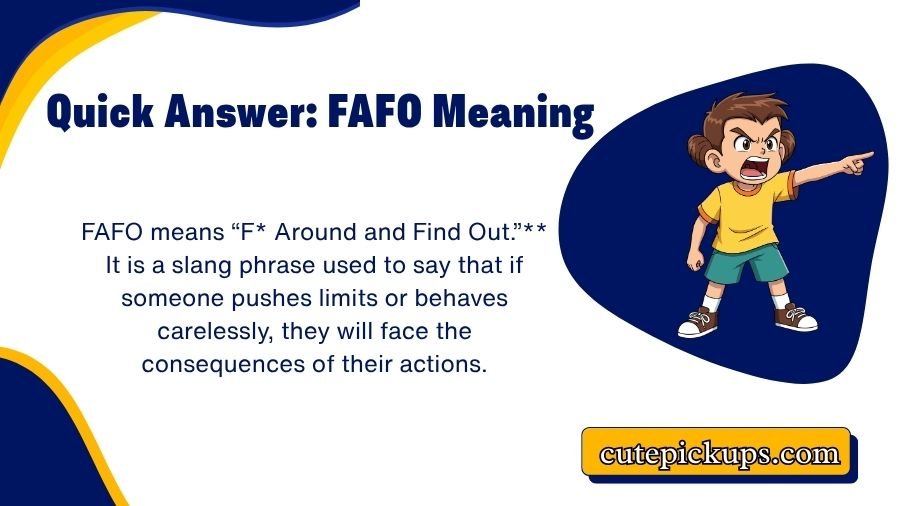 Quick Answer: FAFO Meaning

FAFO means “F* Around and Find Out.”** It is a slang phrase used to say that if someone pushes limits or behaves carelessly, they will face the consequences of their actions.

cutepickups.com